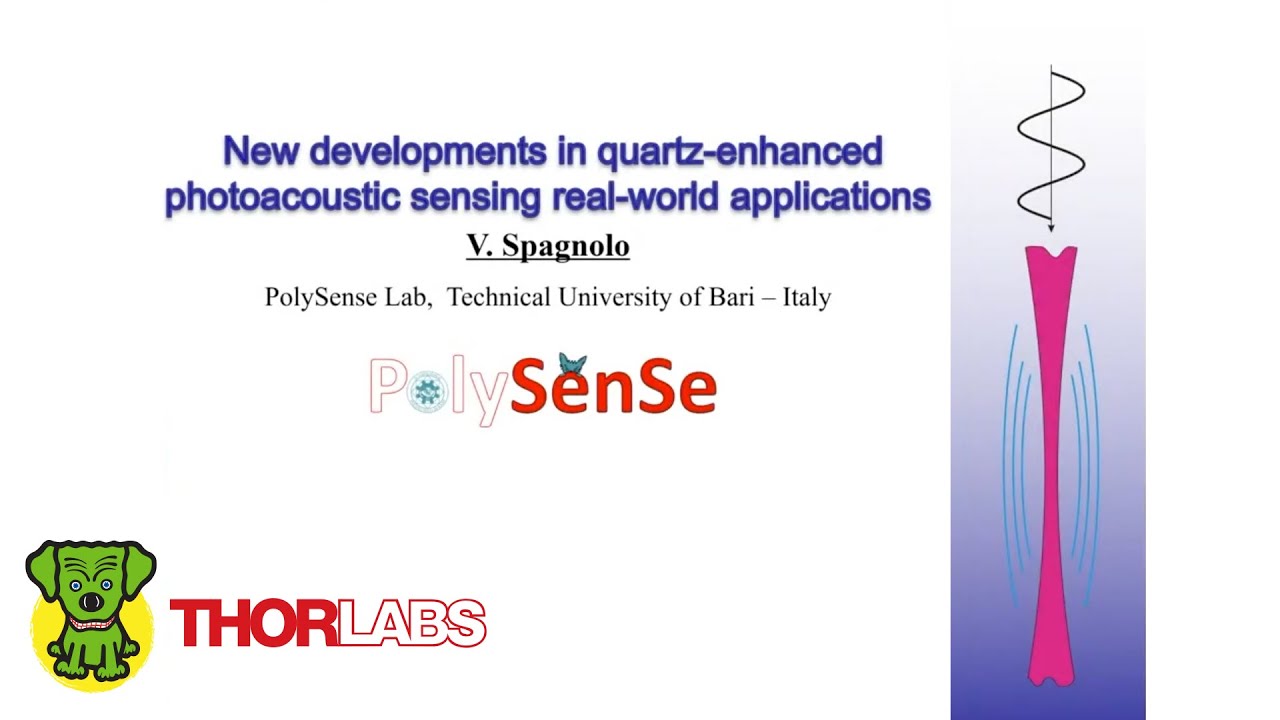 New developments in quartz-enhanced photoacoustic sensing real-world applications

V. Spagnolo

PolySense Lab, Technical University of Bari – Italy

PolySenSe

THORLABS